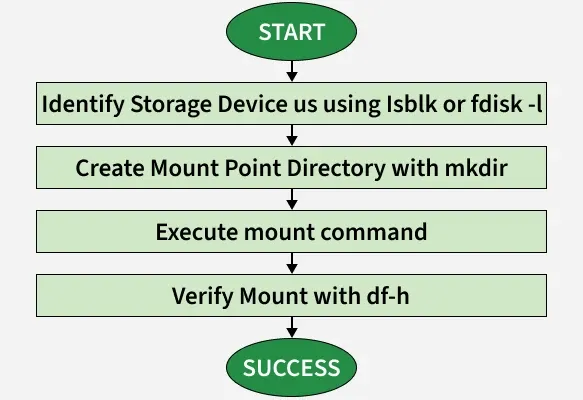 START

Identify Storage Device us using lsblk or fdisk -l

Create Mount Point Directory with mkdir

Execute mount command

Verify Mount with df-h

SUCCESS